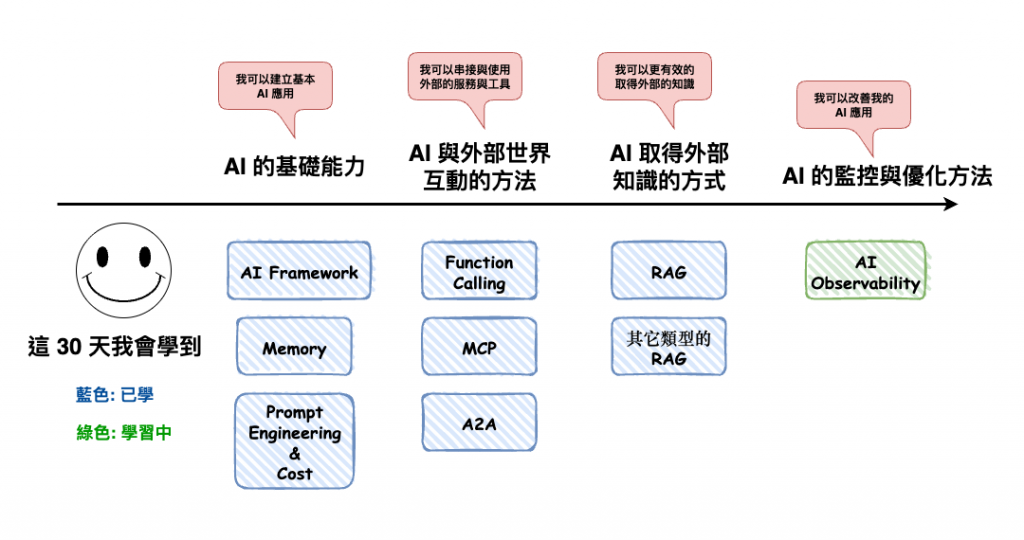 我可以建立基本 AI 應用

AI 的基礎能力

我可以串接與使用外部的服務與工具

AI 與外部世界互動的方法

我可以更有效的取得外部的知識

AI 取得外部知識的方式

我可以改善我的 AI 應用

AI 的監控與優化方法

這 30 天我會學到

藍色: 已學

綠色: 學習中

AI Framework

Memory

Prompt Engineering & Cost

Function Calling

MCP

A2A

RAG

其它類型的 RAG

AI Observability